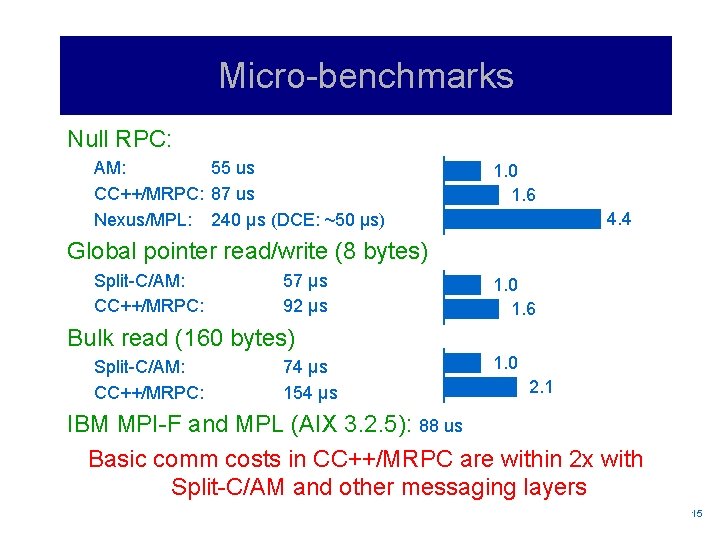 Micro-benchmarks

Null RPC:

AM: 55 us 1.0

CC++/MRPC: 87 us 1.6

Nexus/MPL: 240 μs (DCE: ~50 μs) 4.4

Global pointer read/write (8 bytes)

Split-C/AM: 57 μs 1.0

CC++/MRPC: 92 μs 1.6

Bulk read (160 bytes)

Split-C/AM: 74 μs 1.0

CC++/MRPC: 154 μs 2.1

IBM MPI-F and MPL (AIX 3.2.5): 88 us

Basic comm costs in CC++/MRPC are within 2x with Split-C/AM and other messaging layers

15